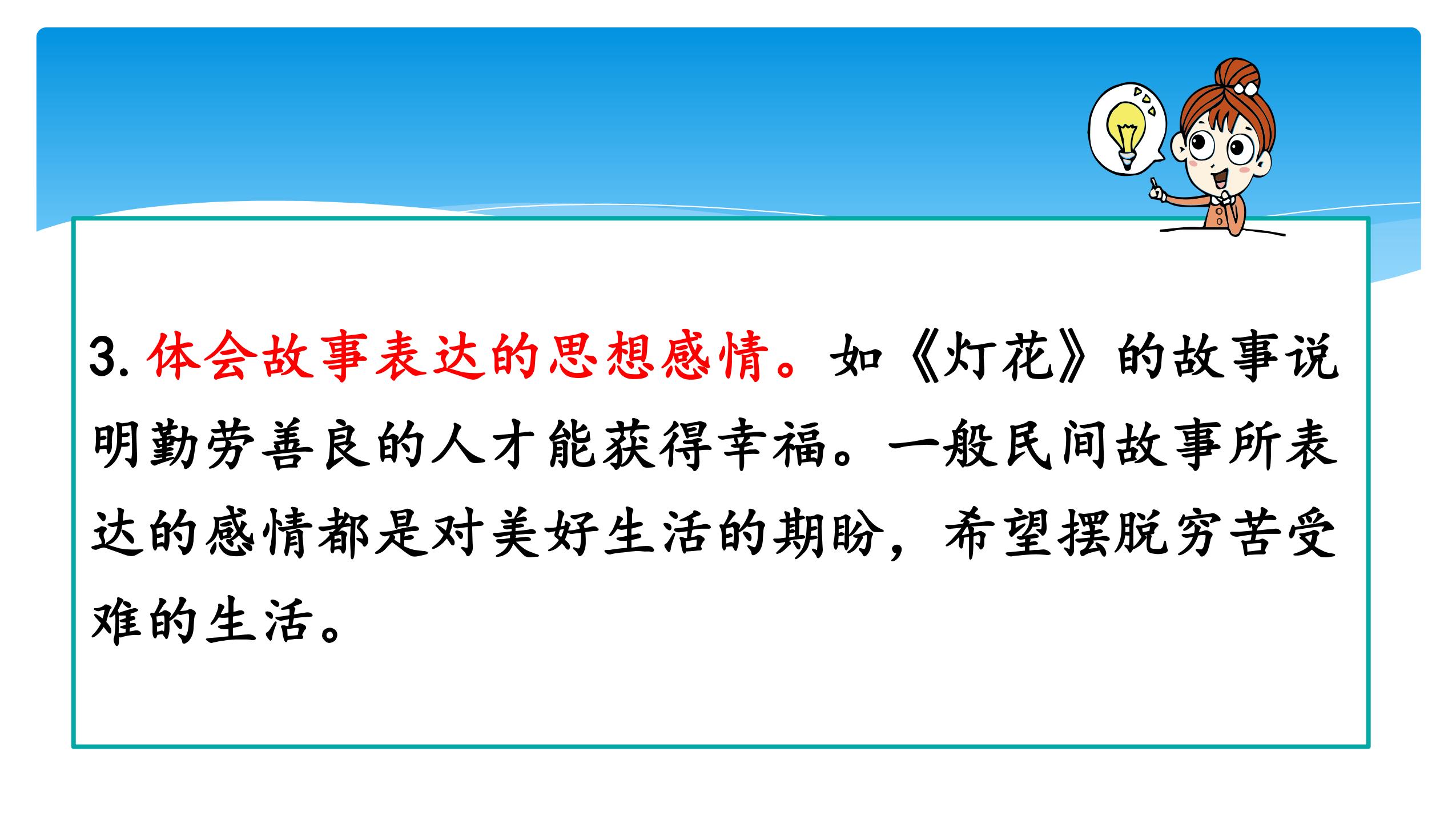 3. 体会故事表达的思想感情。如《灯花》的故事说明勤劳善良的人才能获得幸福。一般民间故事所表达的感情都是对美好生活的期盼，希望摆脱穷苦受难的生活。